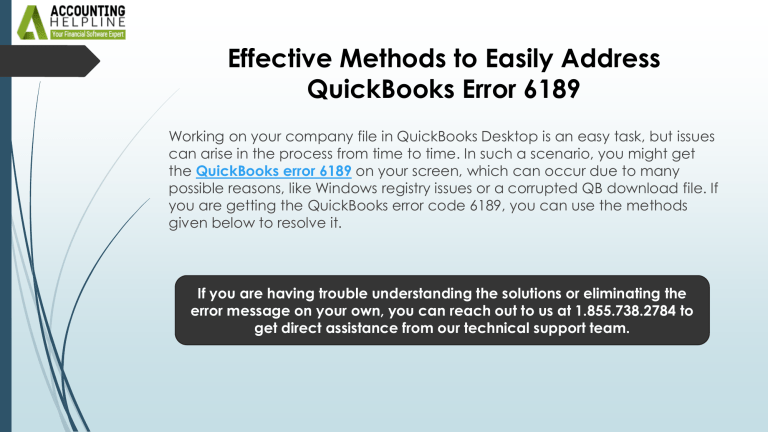 ACCOUNTING HELPLINE
Your Financial Software Expert

Effective Methods to Easily Address QuickBooks Error 6189

Working on your company file in QuickBooks Desktop is an easy task, but issues can arise in the process from time to time. In such a scenario, you might get the QuickBooks error 6189 on your screen, which can occur due to many possible reasons, like Windows registry issues or a corrupted QB download file. If you are getting the QuickBooks error code 6189, you can use the methods given below to resolve it.

If you are having trouble understanding the solutions or eliminating the error message on your own, you can reach out to us at 1.855.738.2784 to get direct assistance from our technical support team.